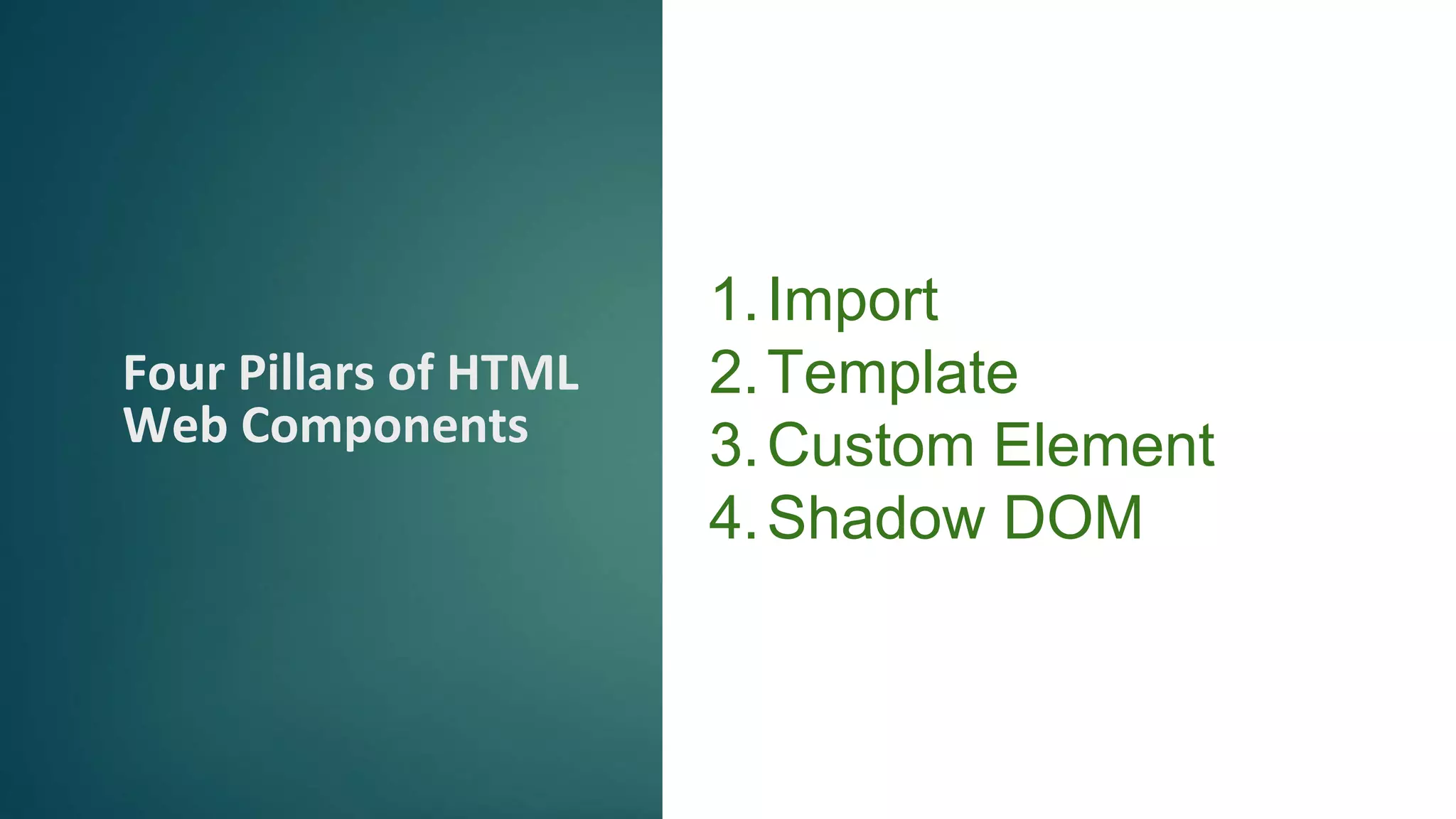 Four Pillars of HTML Web Components

1. Import
2. Template
3. Custom Element
4. Shadow DOM